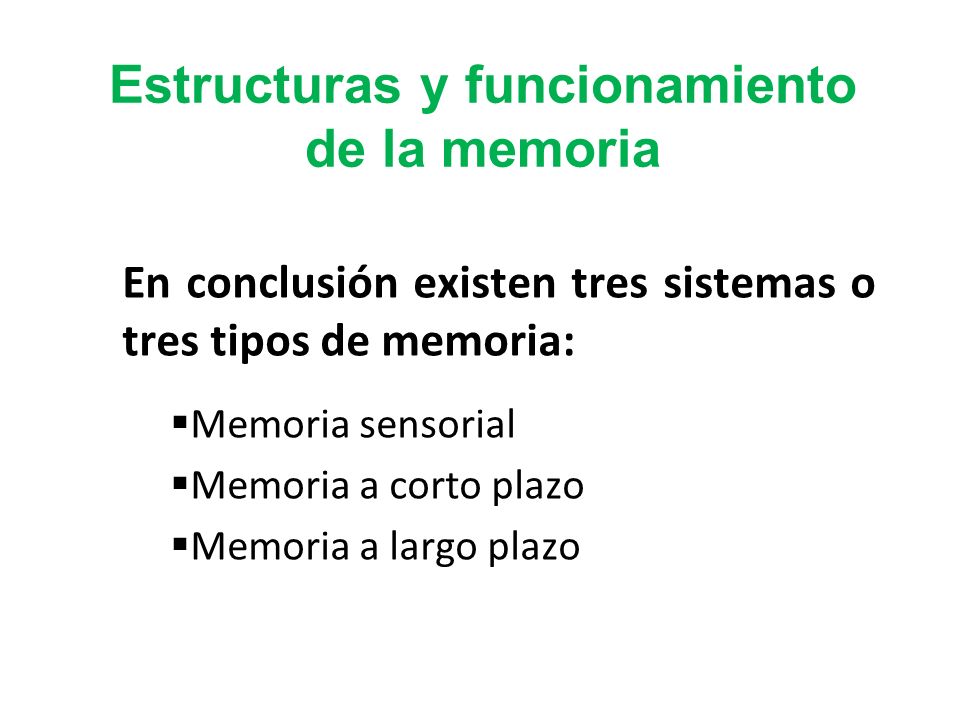 Estructuras y funcionamiento de la memoria

En conclusión existen tres sistemas o tres tipos de memoria:

▪Memoria sensorial
▪Memoria a corto plazo
▪Memoria a largo plazo